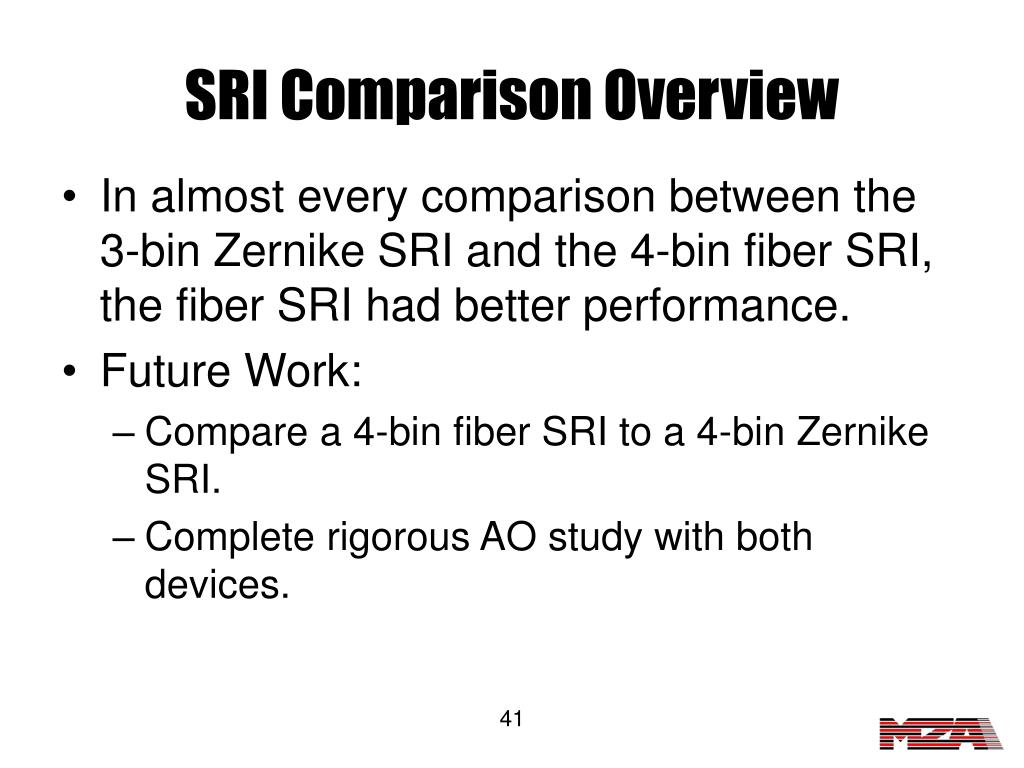 SRI Comparison Overview

• In almost every comparison between the 3-bin Zernike SRI and the 4-bin fiber SRI, the fiber SRI had better performance.

• Future Work:

– Compare a 4-bin fiber SRI to a 4-bin Zernike SRI.

– Complete rigorous AO study with both devices.

41

MZA